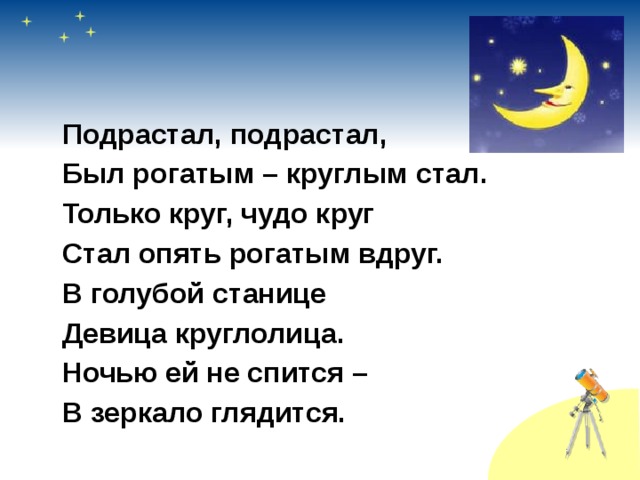 Подрастал, подрастал,
Был рогатым – круглым стал.
Только круг, чудо круг
Стал опять рогатым вдруг.
В голубой станице
Девица круглолица.
Ночью ей не спится –
В зеркало глядится.